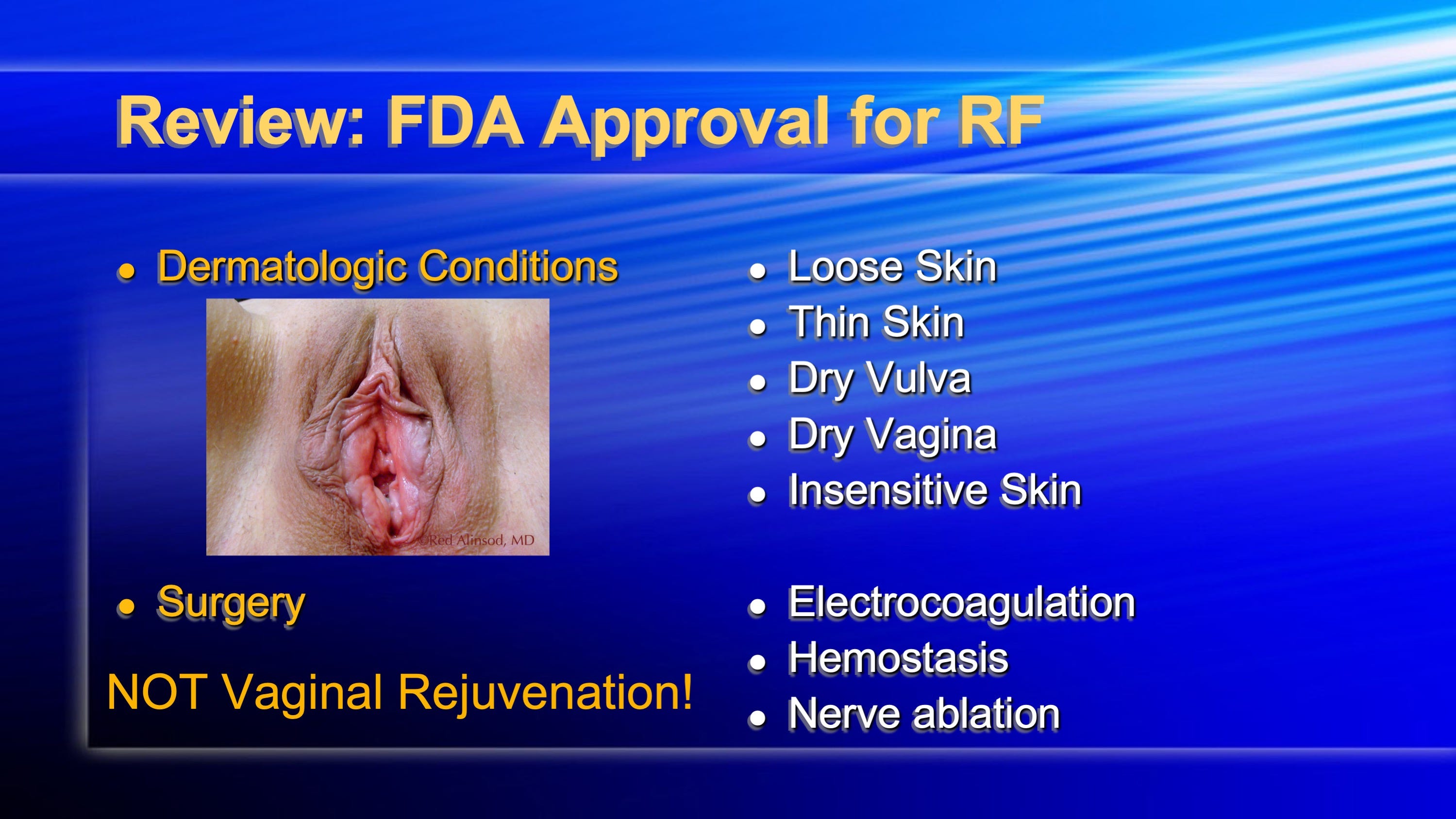 Review: FDA Approval for RF

• Dermatologic Conditions

©Red Alinsod, MD

• Surgery

NOT Vaginal Rejuvenation!

• Loose Skin
• Thin Skin
• Dry Vulva
• Dry Vagina
• Insensitive Skin

• Electrocoagulation
• Hemostasis
• Nerve ablation